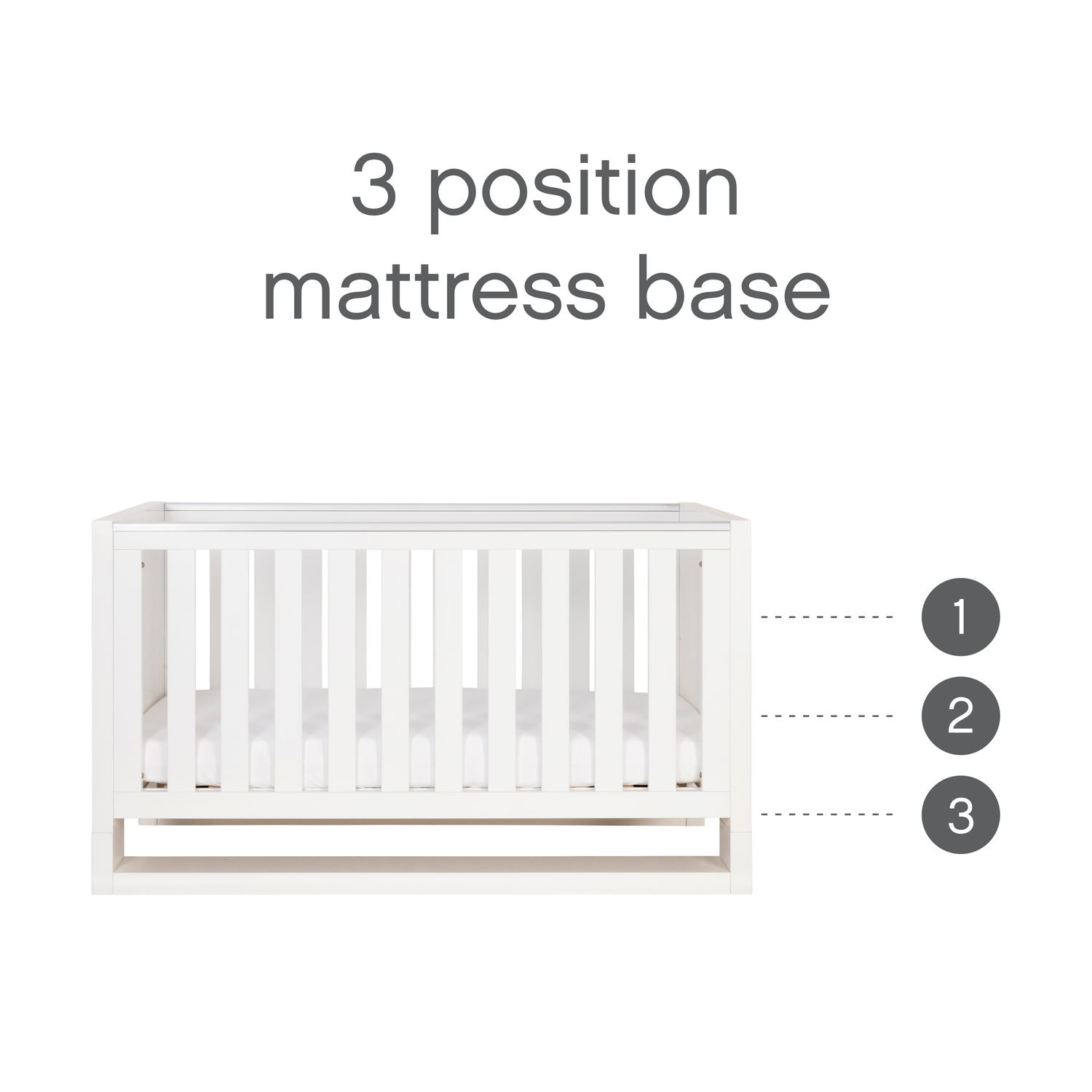 3 position
mattress base

1
2
3